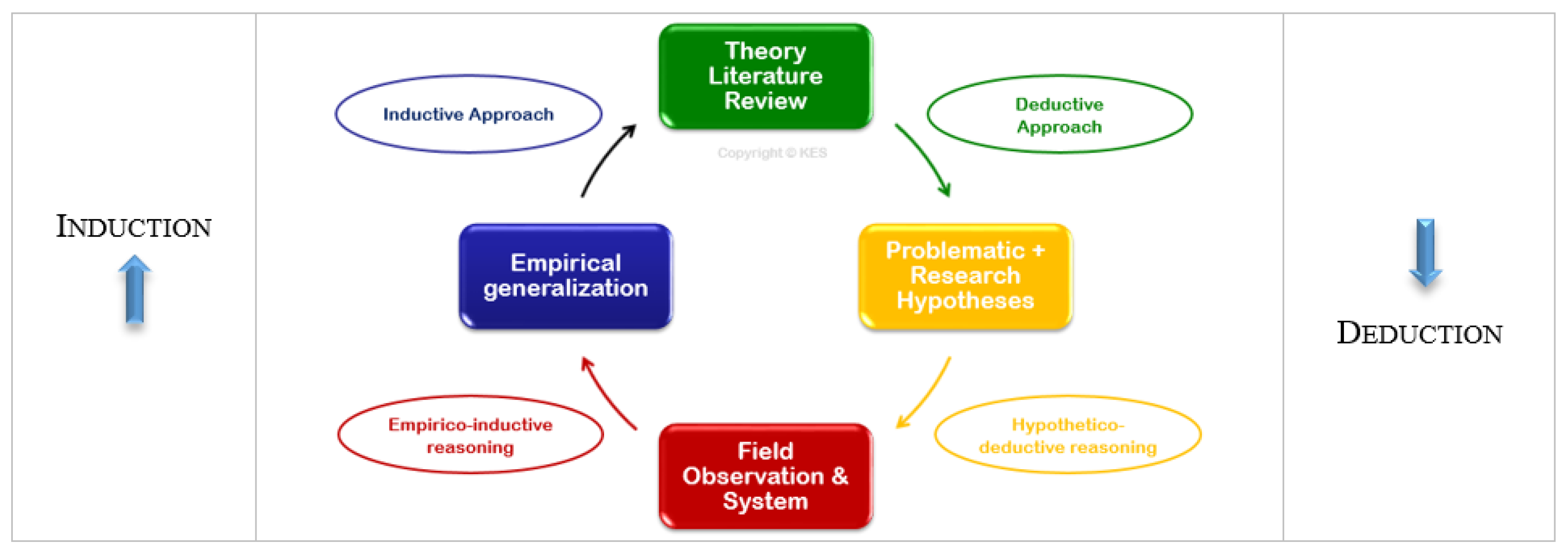 INDUCTION

Inductive Approach

Theory Literature Review

Copyright © KES

Deductive Approach

Empirical generalization

Problematic + Research Hypotheses

Empirico-inductive reasoning

Field Observation & System

Hypothetico-deductive reasoning

DEDUCTION